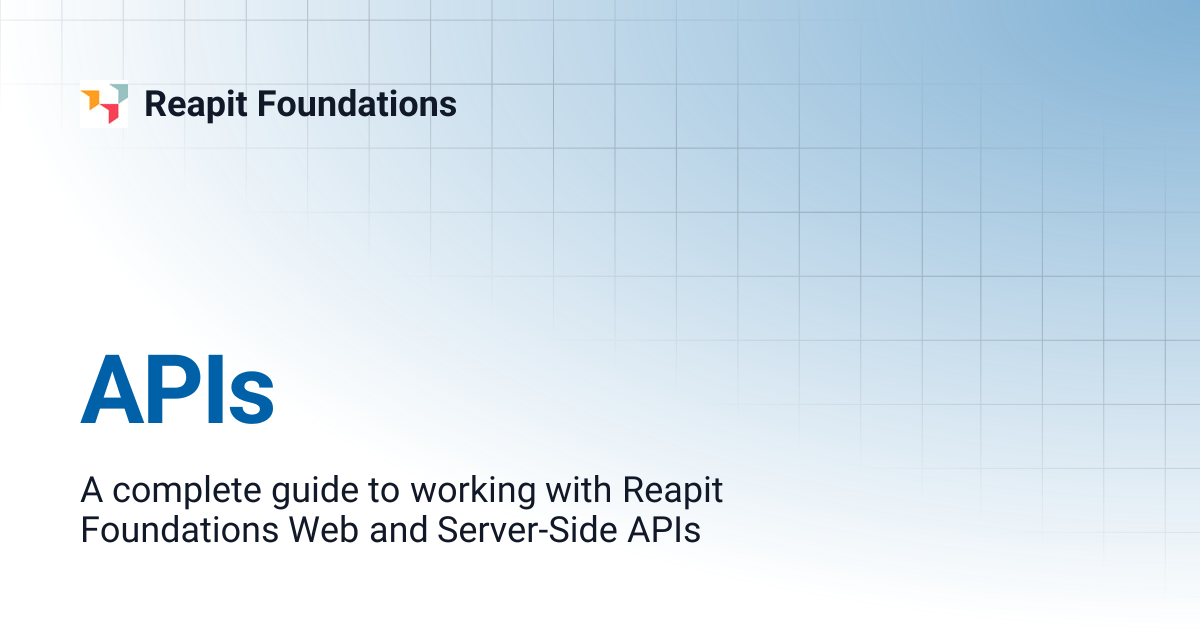 Reapit Foundations

APIs

A complete guide to working with Reapit Foundations Web and Server-Side APIs